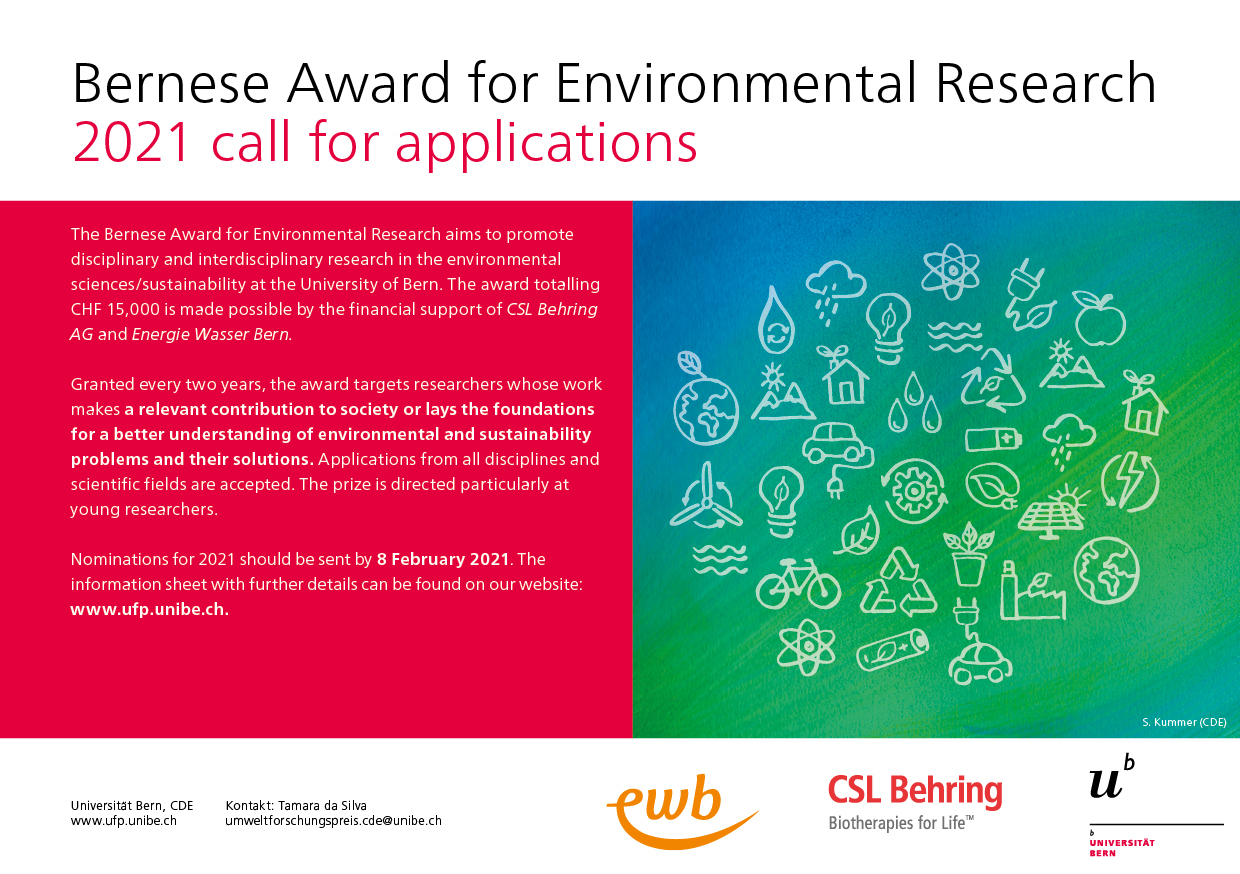 Bernese Award for Environmental Research
2021 call for applications

The Bernese Award for Environmental Research aims to promote disciplinary and interdisciplinary research in the environmental sciences/sustainability at the University of Bern. The award totalling CHF 15,000 is made possible by the financial support of CSL Behring AG and Energie Wasser Bern.

Granted every two years, the award targets researchers whose work makes a relevant contribution to society or lays the foundations for a better understanding of environmental and sustainability problems and their solutions. Applications from all disciplines and scientific fields are accepted. The prize is directed particularly at young researchers.

Nominations for 2021 should be sent by 8 February 2021. The information sheet with further details can be found on our website: www.ufp.unibe.ch.

S. Kummer (CDE)

Universität Bern, CDE
www.ufp.unibe.ch

Kontakt: Tamara da Silva
umweltforschungspreis.cde@unibe.ch

ewb

CSL Behring
Biotherapies for Life™

$u^b$

b
UNIVERSITÄT BERN